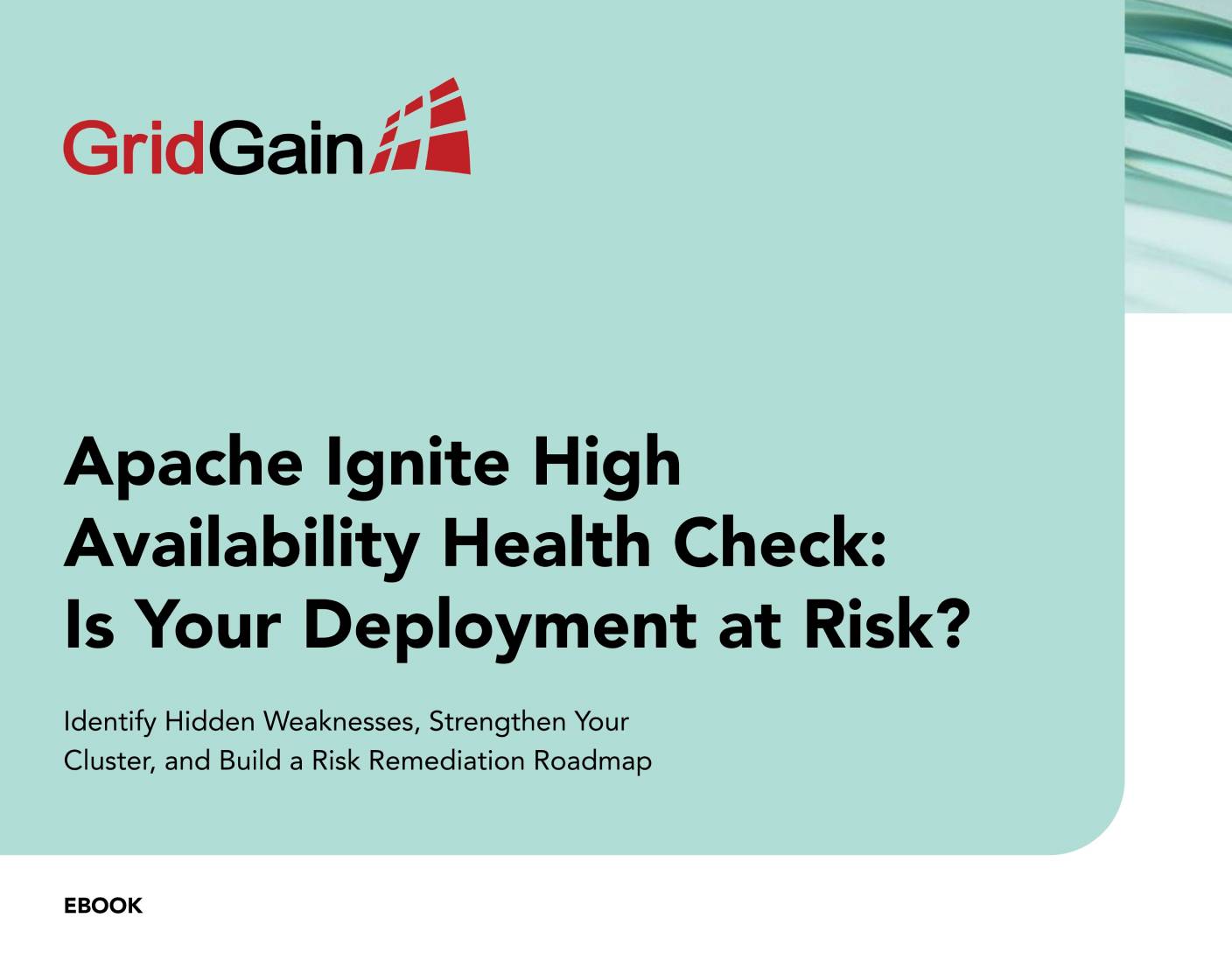 GridGain

Apache Ignite High Availability Health Check: Is Your Deployment at Risk?

Identify Hidden Weaknesses, Strengthen Your Cluster, and Build a Risk Remediation Roadmap

EBOOK